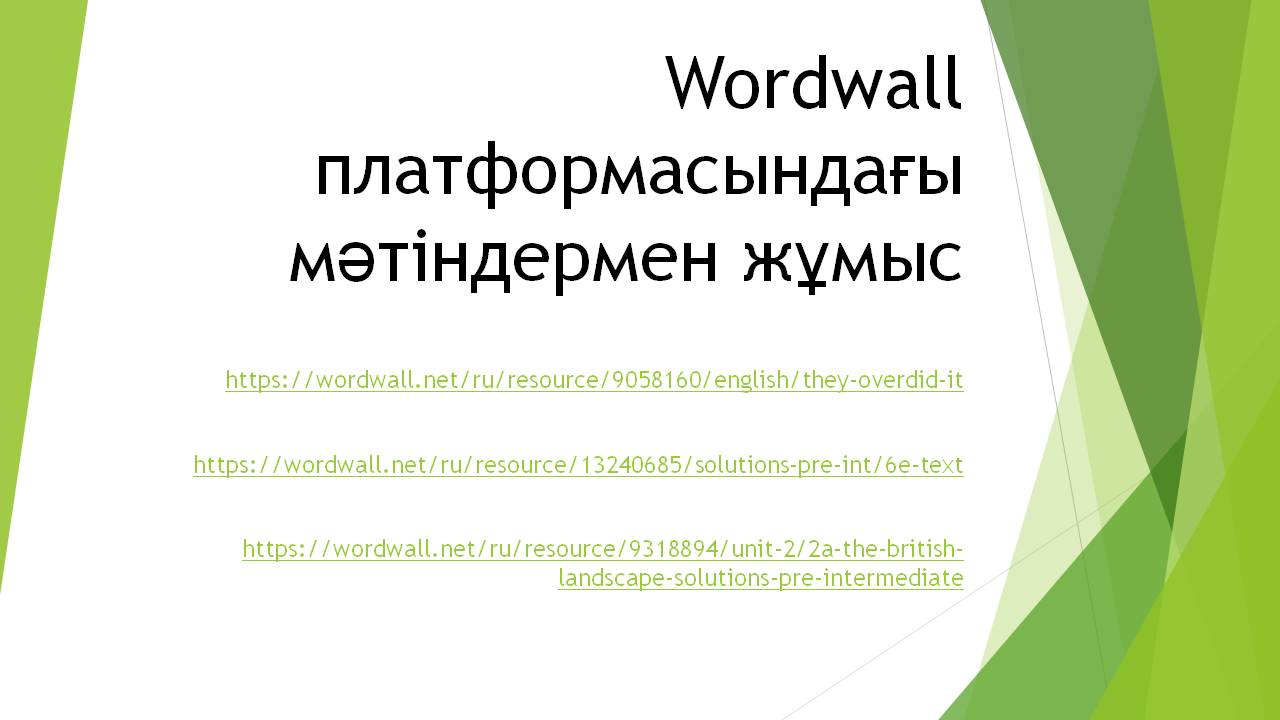 Wordwall платформасындағы мәтіндермен жұмыс

https://wordwall.net/ru/resource/9058160/english/they-overdid-it

https://wordwall.net/ru/resource/13240685/solutions-pre-int/6e-text

https://wordwall.net/ru/resource/9318894/unit-2/2a-the-british-landscape-solutions-pre-intermediate